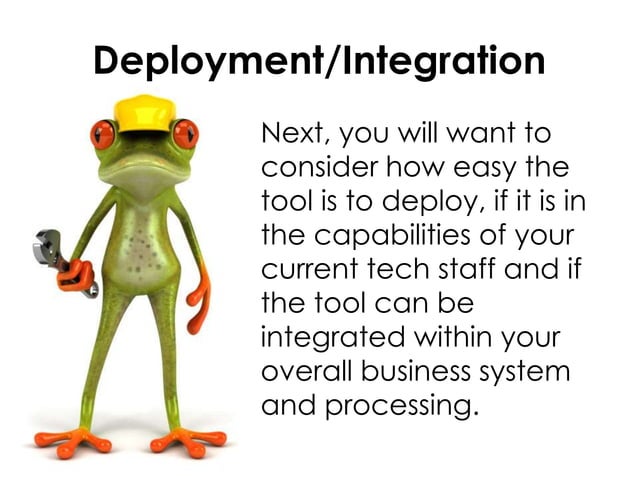 Deployment/Integration

Next, you will want to consider how easy the tool is to deploy, if it is in the capabilities of your current tech staff and if the tool can be integrated within your overall business system and processing.